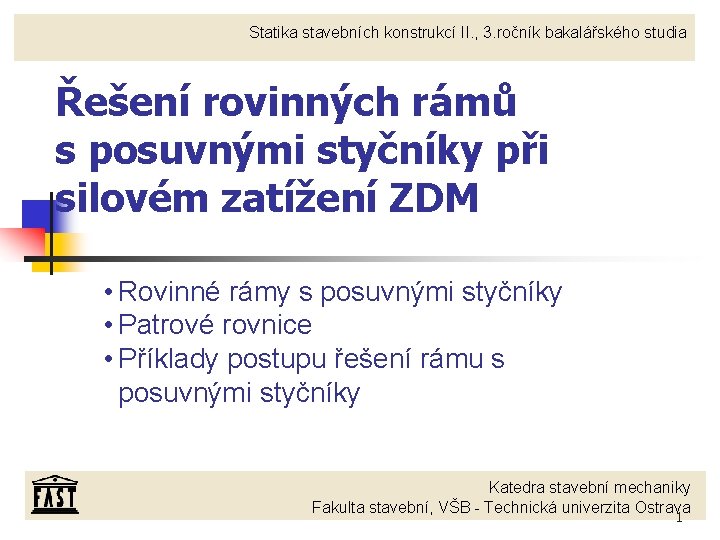 Statika stavebních konstrukcí II., 3.ročník bakalářského studia

Řešení rovinných rámů s posuvnými styčníky při silovém zatížení ZDM

• Rovinné rámy s posuvnými styčníky
• Patrové rovnice
• Příklady postupu řešení rámu s posuvnými styčníky

FAST

Katedra stavební mechaniky
Fakulta stavební, VŠB - Technická univerzita Ostrava

1